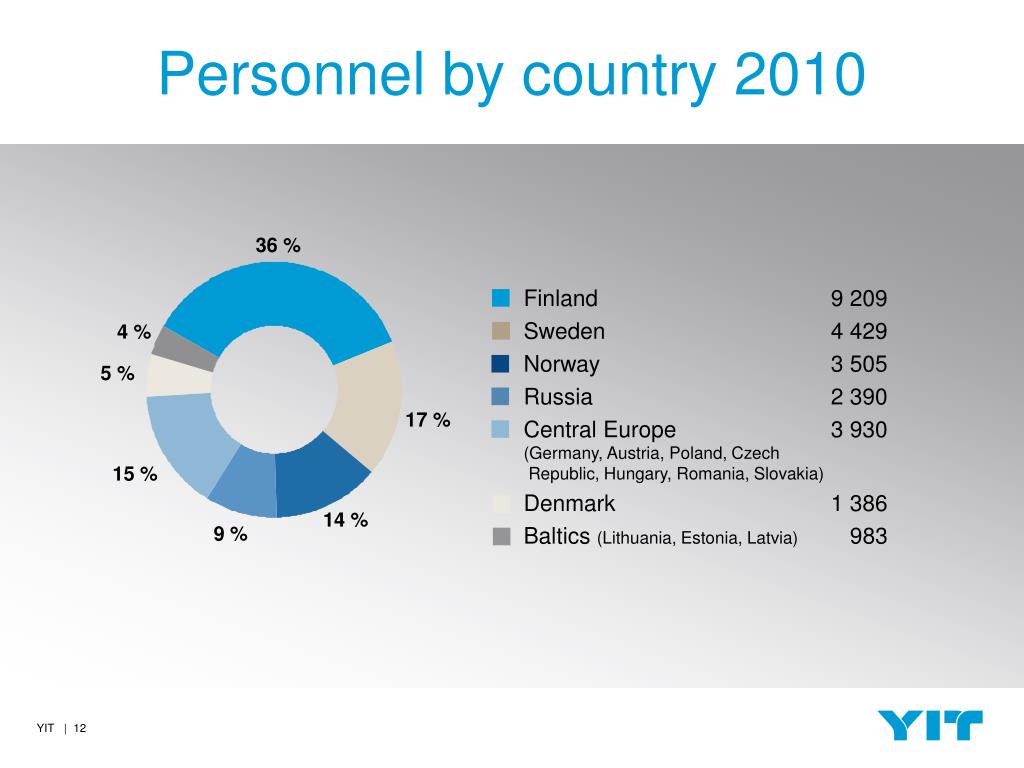 Personnel by country 2010

36 %
4 %
5 %
17 %
15 %
14 %
9 %

| | |
|---|---|
| Finland | 9 209 |
| Sweden | 4 429 |
| Norway | 3 505 |
| Russia | 2 390 |
| Central Europe (Germany, Austria, Poland, Czech Republic, Hungary, Romania, Slovakia) | 3 930 |
| Denmark | 1 386 |
| Baltics (Lithuania, Estonia, Latvia) | 983 |

YIT | 12

YIT